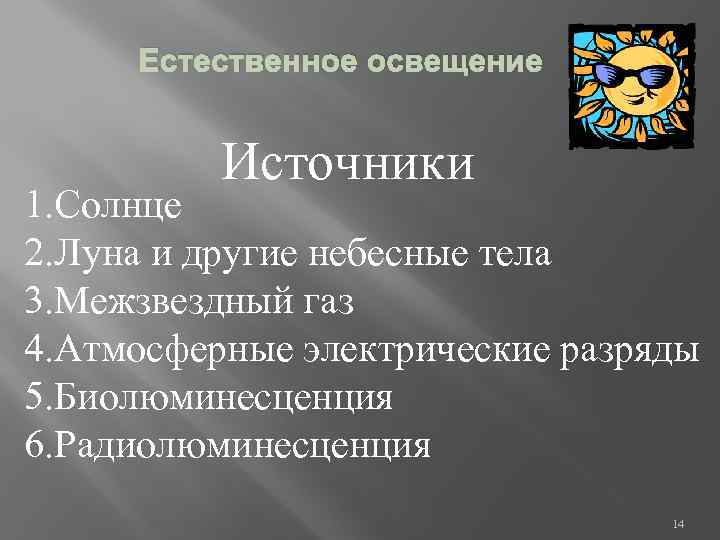 Естественное освещение

Источники

1.Солнце
2.Луна и другие небесные тела
3.Межзвездный газ
4.Атмосферные электрические разряды
5.Биолюминесценция
6.Радиолюминесценция

14